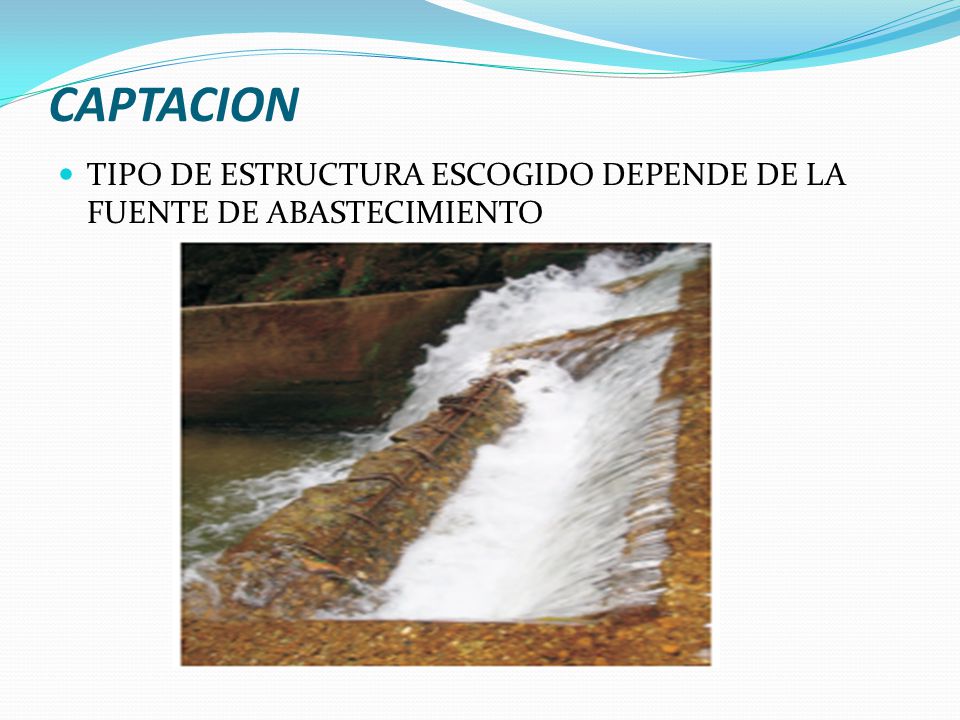 CAPTACION

TIPO DE ESTRUCTURA ESCOGIDO DEPENDE DE LA FUENTE DE ABASTECIMIENTO